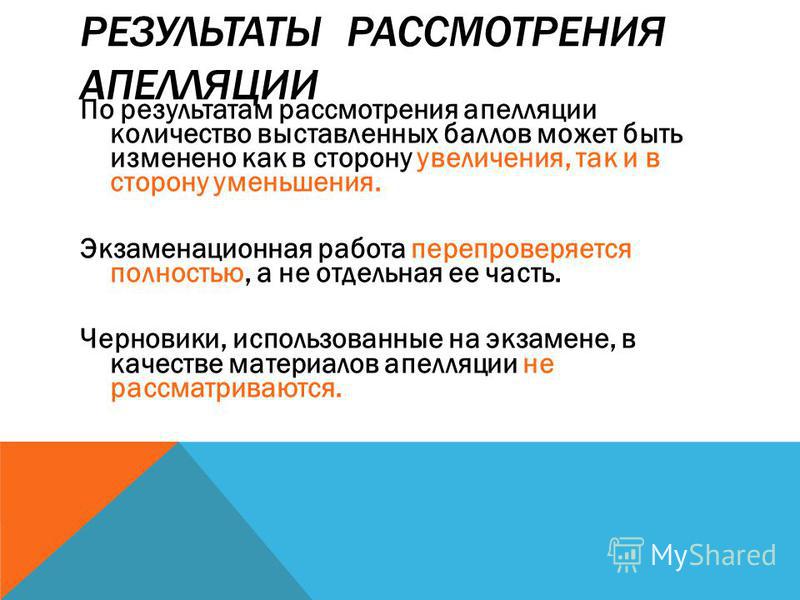 РЕЗУЛЬТАТЫ РАССМОТРЕНИЯ АПЕЛЛЯЦИИ

По результатам рассмотрения апелляции количество выставленных баллов может быть изменено как в сторону увеличения, так и в сторону уменьшения.

Экзаменационная работа перепроверяется полностью, а не отдельная ее часть.

Черновики, использованные на экзамене, в качестве материалов апелляции не рассматриваются.

MyShared